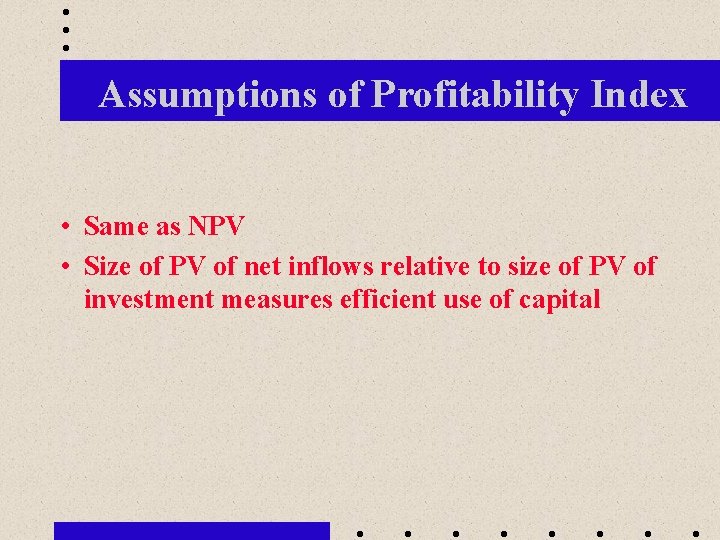 Assumptions of Profitability Index

• Same as NPV
• Size of PV of net inflows relative to size of PV of investment measures efficient use of capital